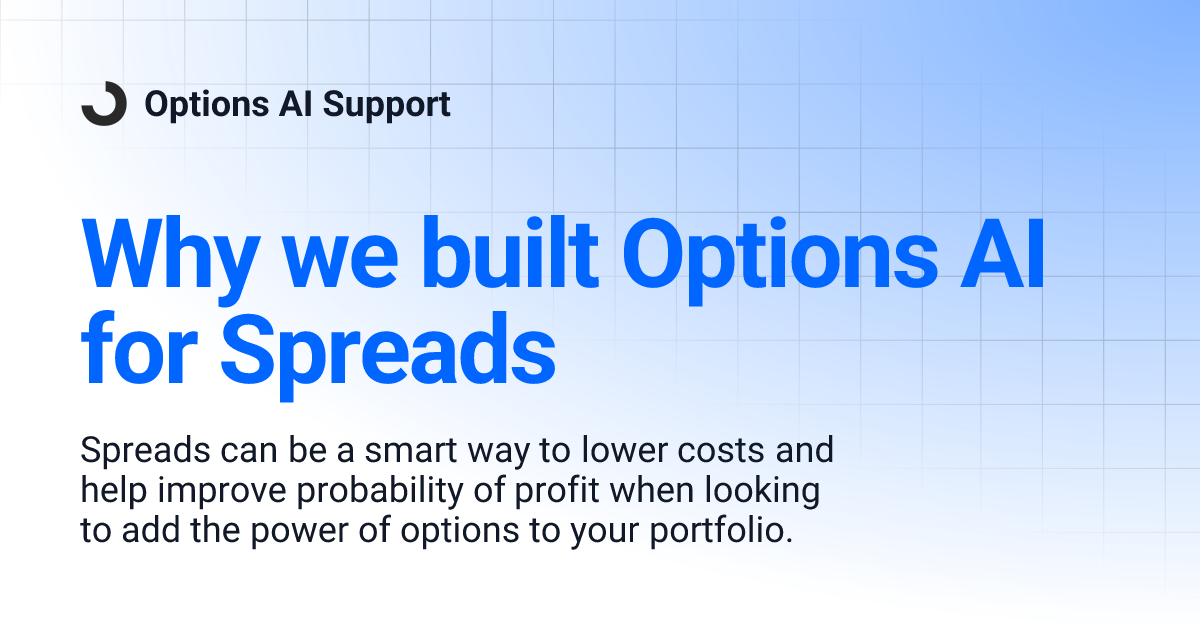 Options AI Support

Why we built Options AI for Spreads

Spreads can be a smart way to lower costs and help improve probability of profit when looking to add the power of options to your portfolio.